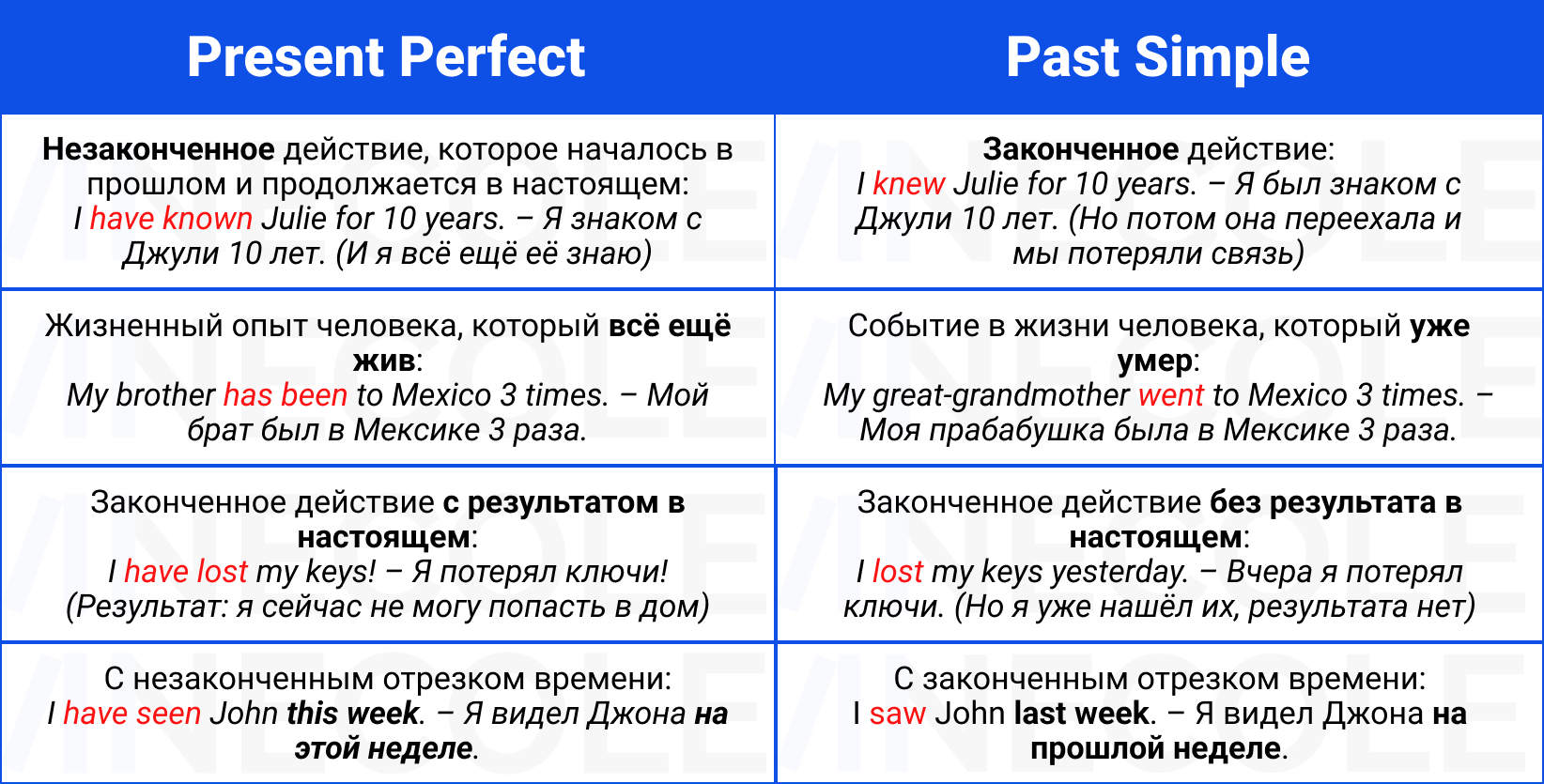 | Present Perfect | Past Simple |
|---|---|
| Незаконченное действие, которое началось в прошлом и продолжается в настоящем: I have known Julie for 10 years. – Я знаком с Джули 10 лет. (И я всё ещё её знаю) | Законченное действие: I knew Julie for 10 years. – Я был знаком с Джули 10 лет. (Но потом она переехала и мы потеряли связь) |
| Жизненный опыт человека, который всё ещё жив: My brother has been to Mexico 3 times. – Мой брат был в Мексике 3 раза. | Событие в жизни человека, который уже умер: My great-grandmother went to Mexico 3 times. – Моя прабабушка была в Мексике 3 раза. |
| Законченное действие с результатом в настоящем: I have lost my keys! – Я потерял ключи! (Результат: я сейчас не могу попасть в дом) | Законченное действие без результата в настоящем: I lost my keys yesterday. – Вчера я потерял ключи. (Но я уже нашёл их, результата нет) |
| С незаконченным отрезком времени: I have seen John this week. – Я видел Джона на этой неделе. | С законченным отрезком времени: I saw John last week. – Я видел Джона на прошлой неделе. |